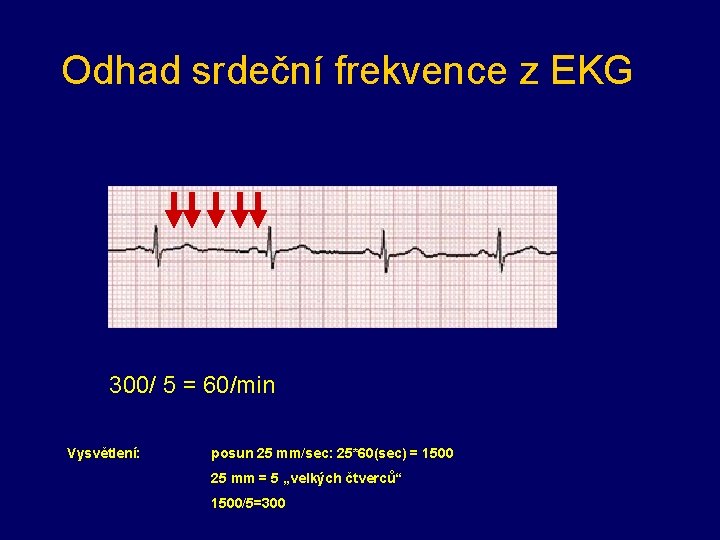 Odhad srdeční frekvence z EKG

300/ 5 = 60/min

Vysvětlení: posun 25 mm/sec: 25*60(sec) = 1500

25 mm = 5 „velkých čtverců“

1500/5=300